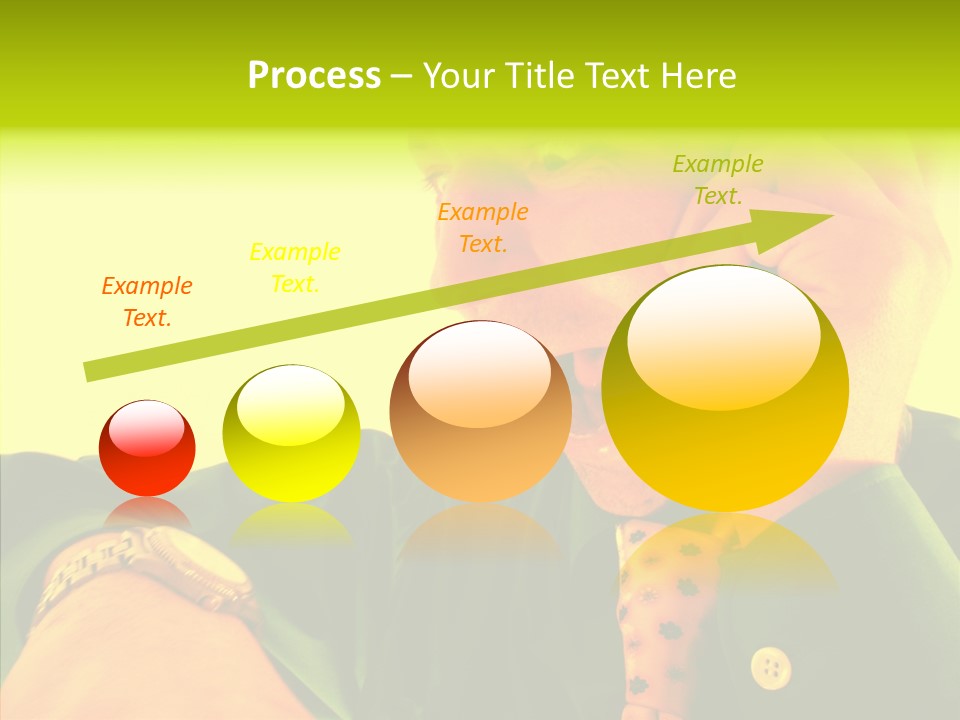 Process – Your Title Text Here

Example Text.

Example Text.

Example Text.

Example Text.